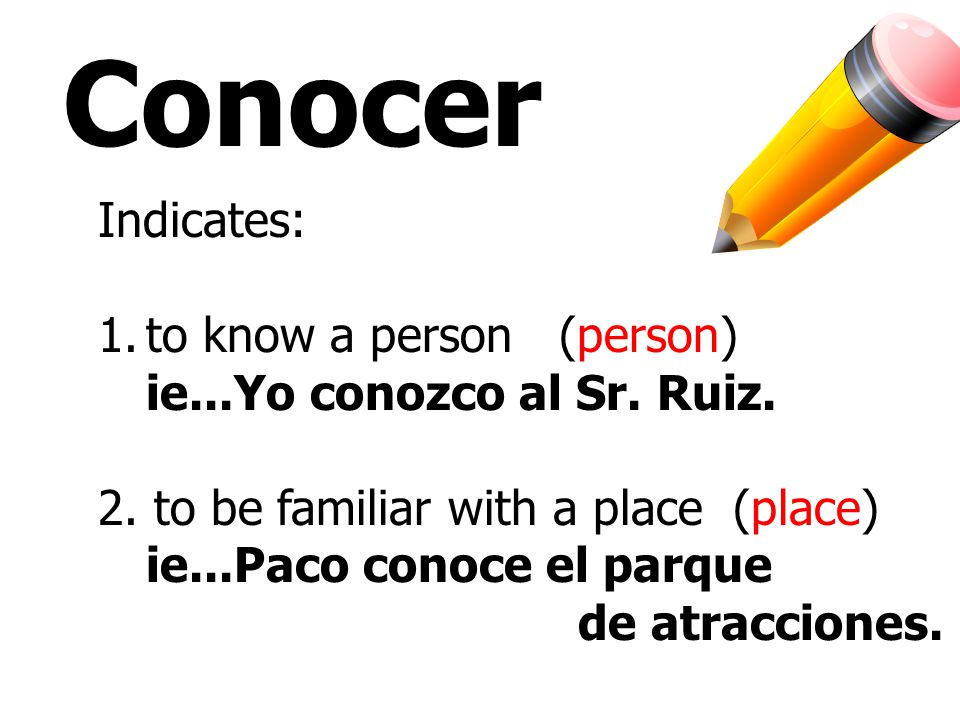 Conocer

Indicates:

1. to know a person (person)
ie...Yo conozco al Sr. Ruiz.

2. to be familiar with a place (place)
ie...Paco conoce el parque de atracciones.